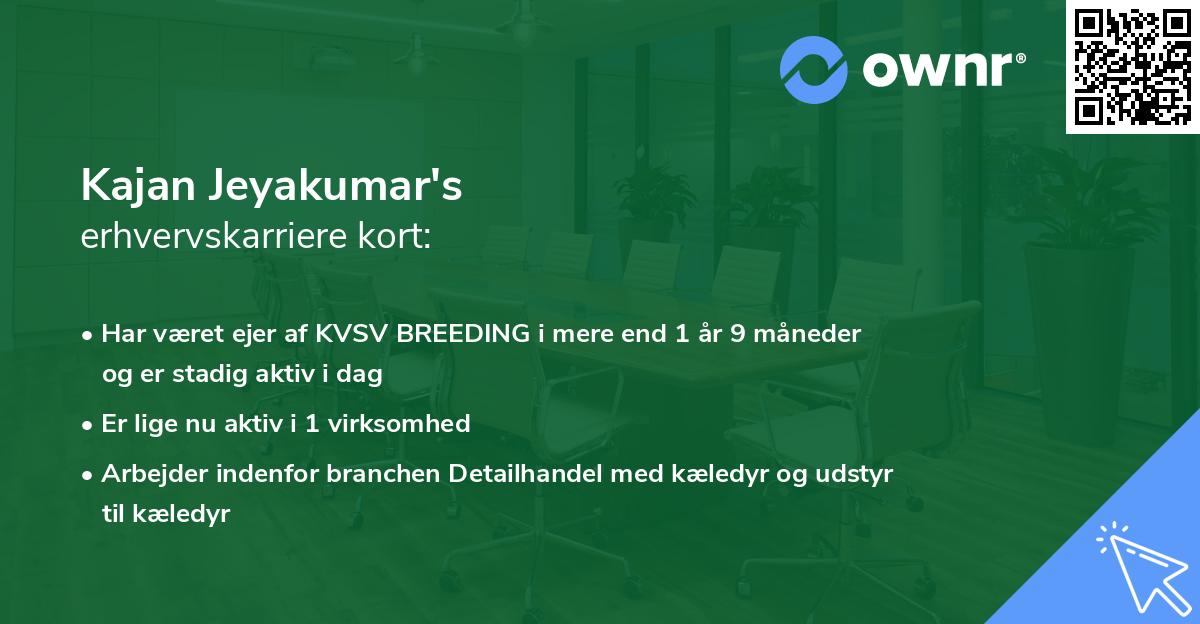 ownr®

Kajan Jeyakumar's
erhvervskarriere kort:

• Har været ejer af KVSV BREEDING i mere end 1 år 9 måneder og er stadig aktiv i dag
• Er lige nu aktiv i 1 virksomhed
• Arbejder indenfor branchen Detailhandel med kæledyr og udstyr til kæledyr